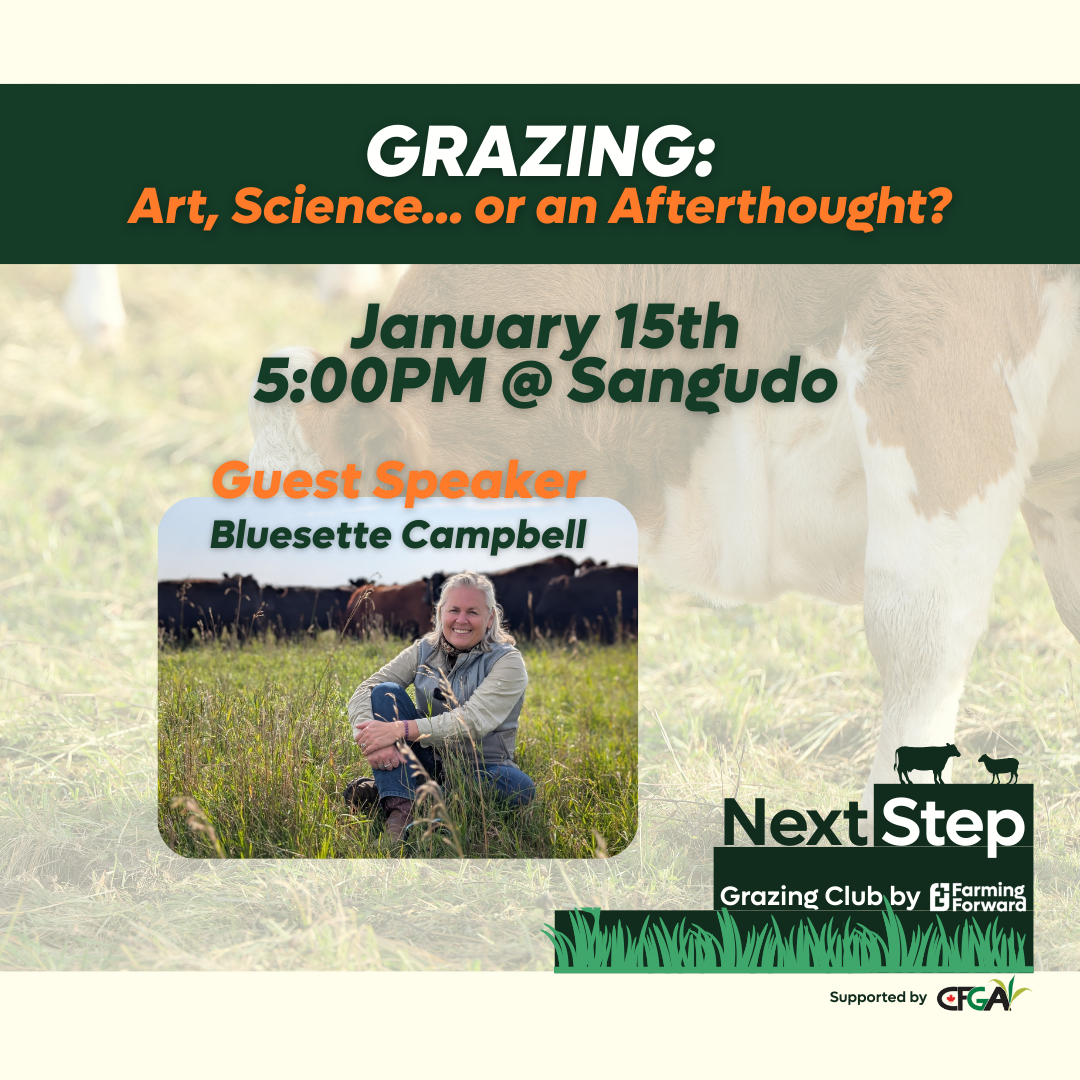 GRAZING:
Art, Science... or an Afterthought?

January 15th
5:00PM @ Sangudo

Guest Speaker
Bluesette Campbell

Next Step
Grazing Club by Farming Forward

Supported by CFGA